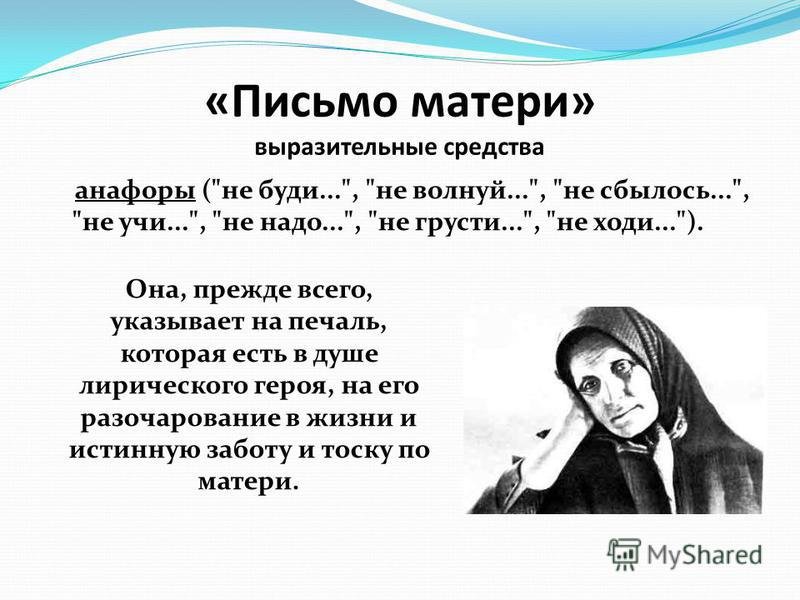 «Письмо матери»
выразительные средства

анафоры ("не буди...", "не волнуй...", "не сбылось...", "не учи...", "не надо...", "не грусти...", "не ходи...").

Она, прежде всего, указывает на печаль, которая есть в душе лирического героя, на его разочарование в жизни и истинную заботу и тоску по матери.

MyShared